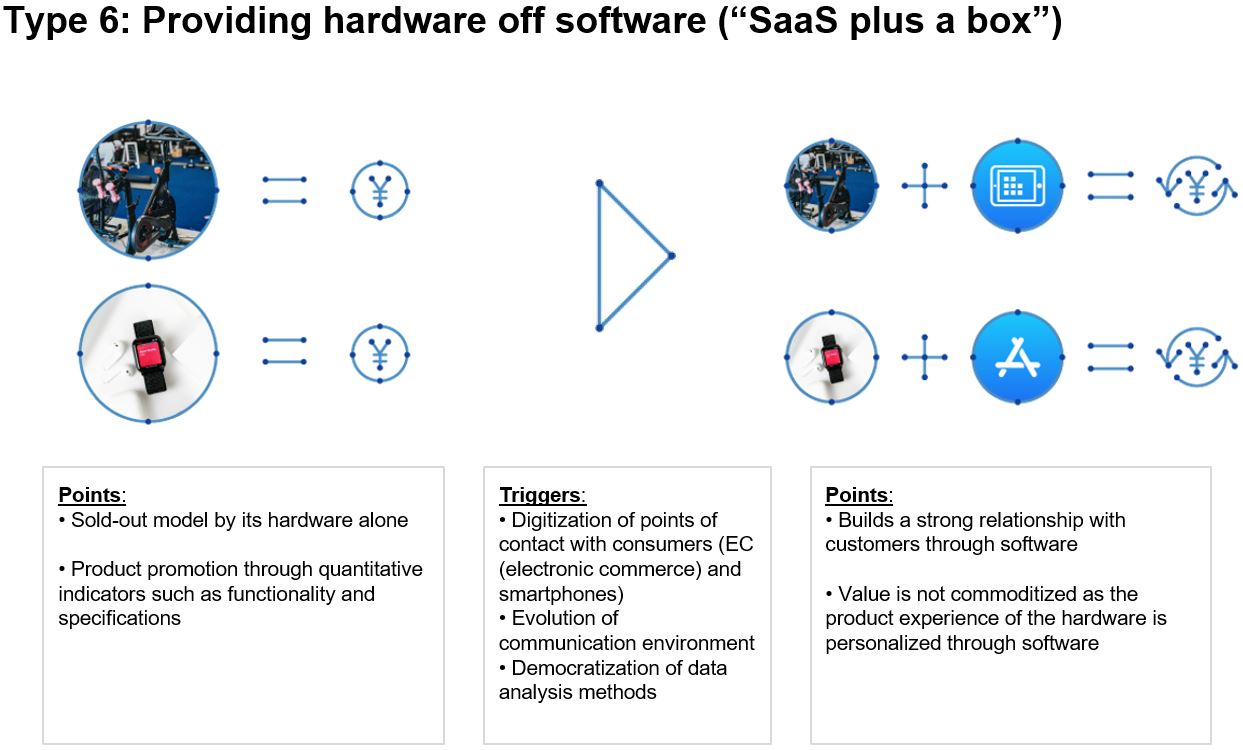 Type 6: Providing hardware off software (“SaaS plus a box”)

¥

¥

¥

¥

Points:
• Sold-out model by its hardware alone

• Product promotion through quantitative indicators such as functionality and specifications

Triggers:
• Digitization of points of contact with consumers (EC (electronic commerce) and smartphones)
• Evolution of communication environment
• Democratization of data analysis methods

Points:
• Builds a strong relationship with customers through software

• Value is not commoditized as the product experience of the hardware is personalized through software